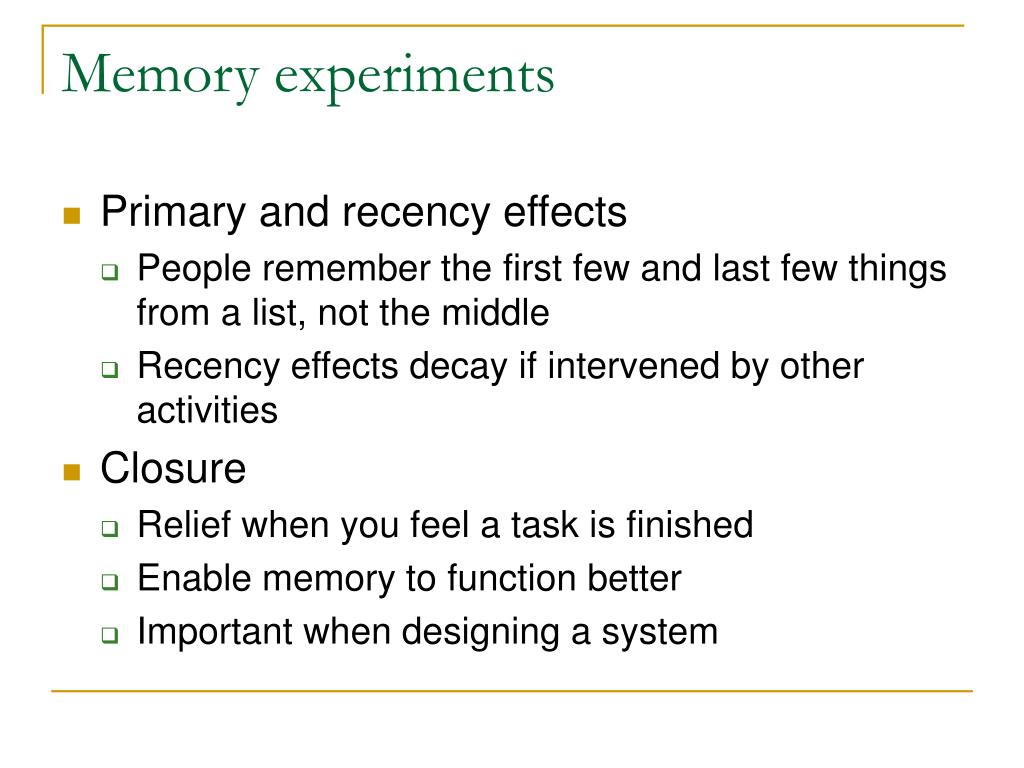 Memory experiments

- Primary and recency effects
  - People remember the first few and last few things from a list, not the middle
  - Recency effects decay if intervened by other activities
- Closure
  - Relief when you feel a task is finished
  - Enable memory to function better
  - Important when designing a system